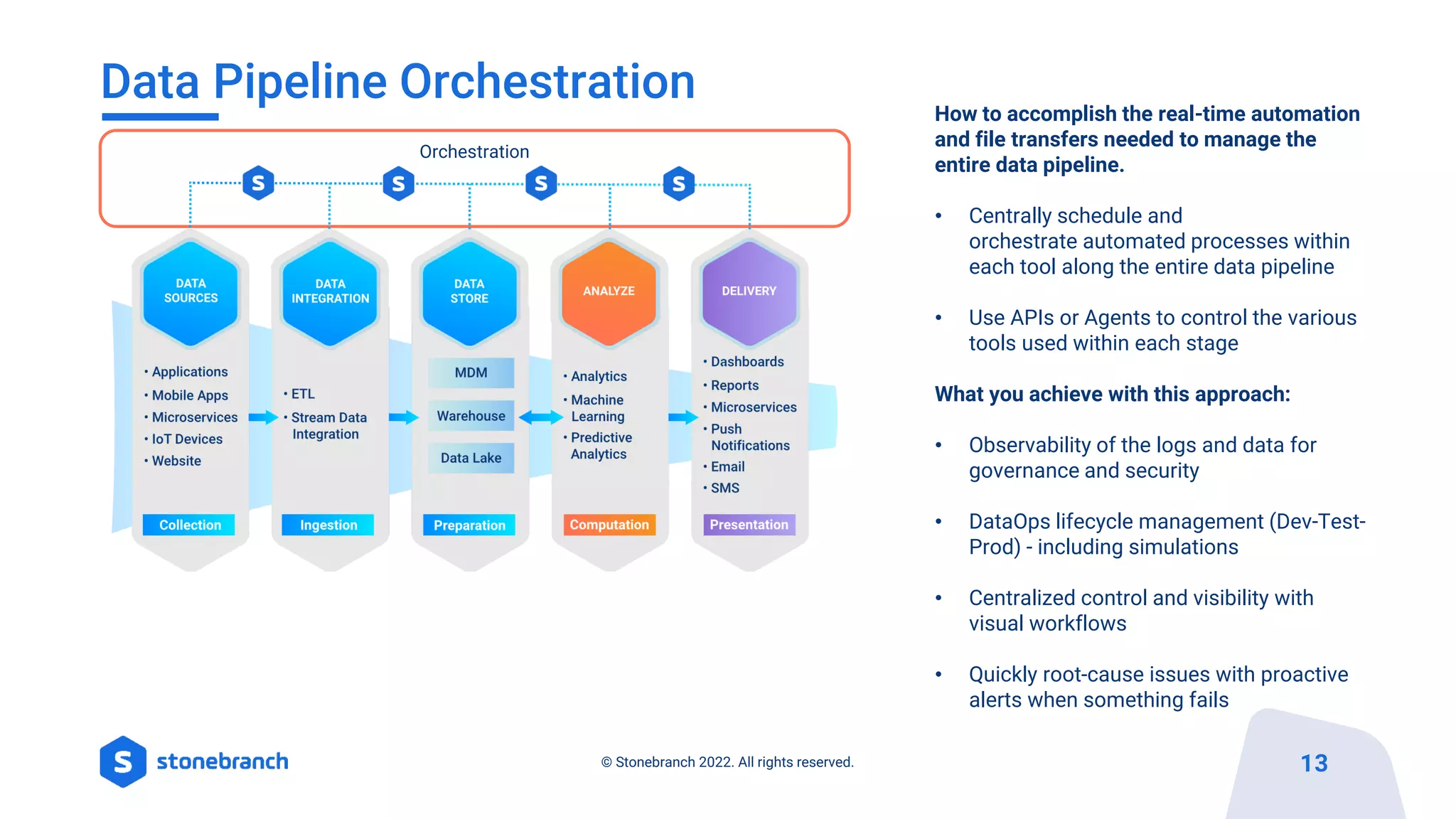 Data Pipeline Orchestration

Orchestration

S S S S

DATA SOURCES
• Applications
• Mobile Apps
• Microservices
• IoT Devices
• Website
Collection

DATA INTEGRATION
• ETL
• Stream Data Integration
Ingestion

DATA STORE
MDM
Warehouse
Data Lake
Preparation

ANALYZE
• Analytics
• Machine Learning
• Predictive Analytics
Computation

DELIVERY
• Dashboards
• Reports
• Microservices
• Push Notifications
• Email
• SMS
Presentation

How to accomplish the real-time automation and file transfers needed to manage the entire data pipeline.

• Centrally schedule and orchestrate automated processes within each tool along the entire data pipeline

• Use APIs or Agents to control the various tools used within each stage

What you achieve with this approach:

• Observability of the logs and data for governance and security

• DataOps lifecycle management (Dev-Test-Prod) - including simulations

• Centralized control and visibility with visual workflows

• Quickly root-cause issues with proactive alerts when something fails

S stonebranch

© Stonebranch 2022. All rights reserved.

13